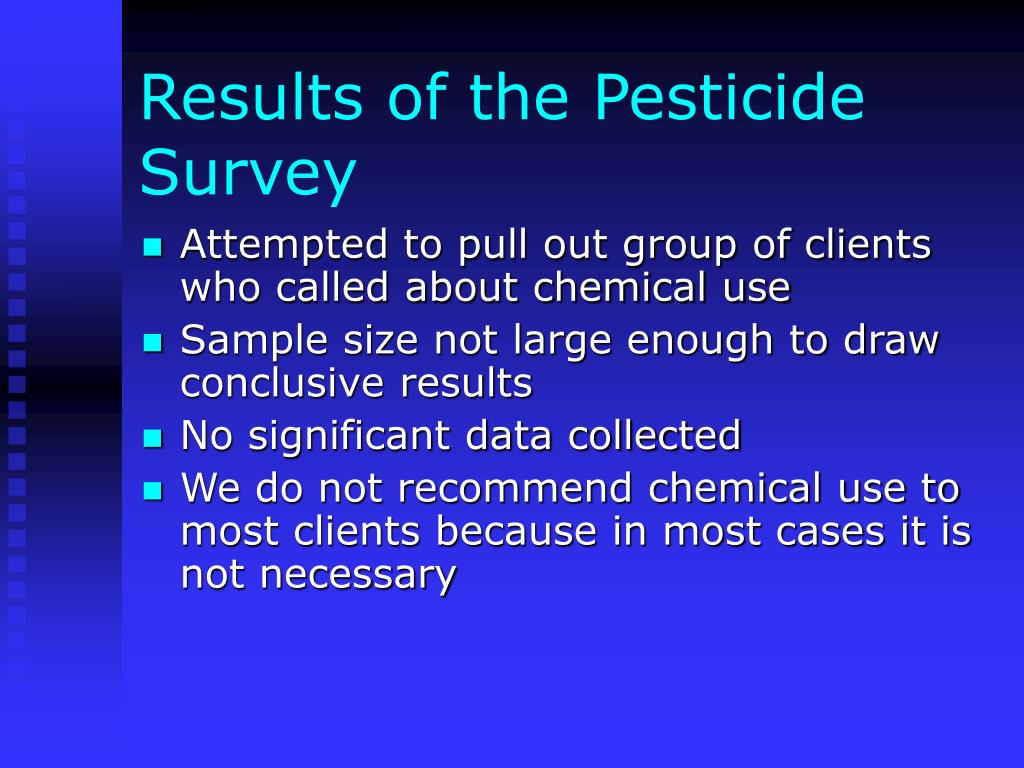 Results of the Pesticide Survey

- Attempted to pull out group of clients who called about chemical use
- Sample size not large enough to draw conclusive results
- No significant data collected
- We do not recommend chemical use to most clients because in most cases it is not necessary